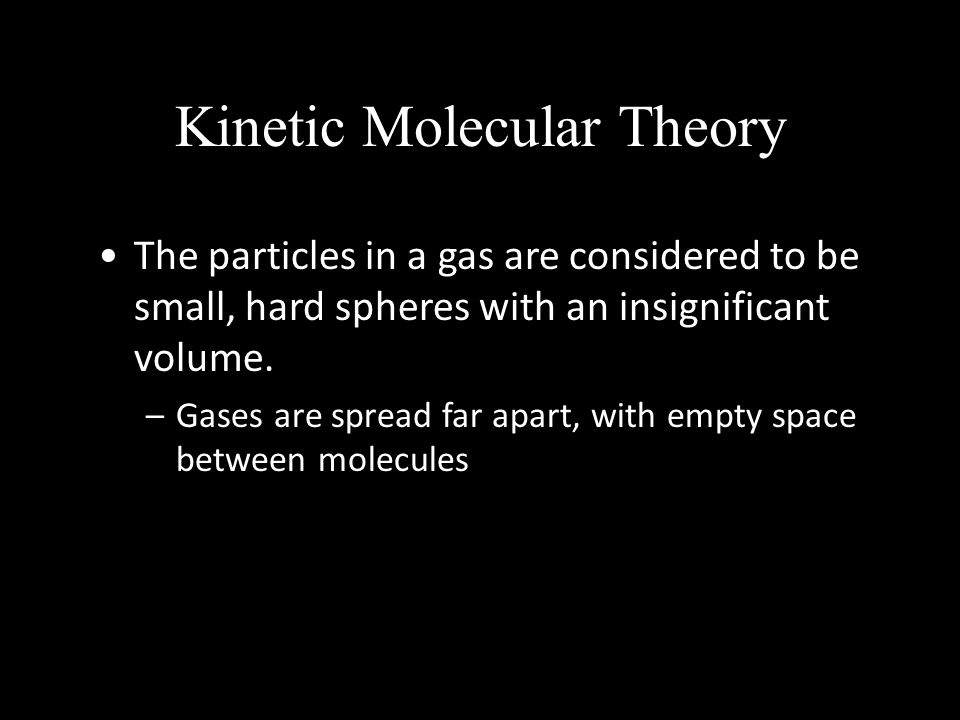 Kinetic Molecular Theory

• The particles in a gas are considered to be small, hard spheres with an insignificant volume.

– Gases are spread far apart, with empty space between molecules